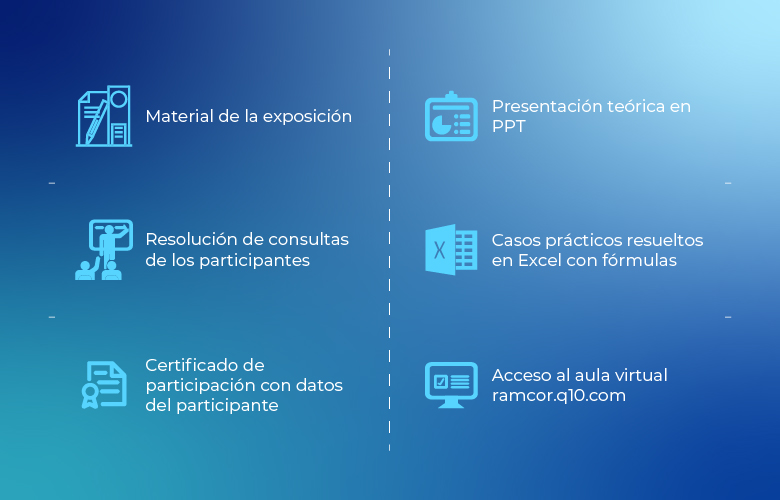 Material de la exposición

Resolución de consultas de los participantes

Certificado de participación con datos del participante

Presentación teórica en PPT

Casos prácticos resueltos en Excel con fórmulas

Acceso al aula virtual ramcor.q10.com